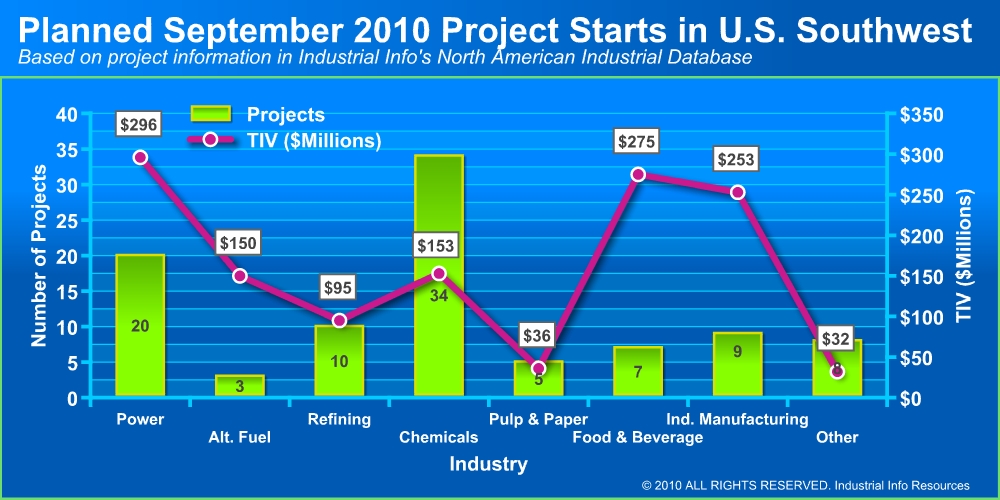 Planned September 2010 Project Starts in U.S. Southwest
Based on project information in Industrial Info's North American Industrial Database

Projects
TIV ($Millions)

Number of Projects
40
35
30
25
20
15
10
5
0

TIV ($Millions)
$350
$300
$250
$200
$150
$100
$50
$0

$296
$150
$95
$153
$36
$275
$253
$32

20
3
10
34
5
7
9
8

Power
Alt. Fuel
Refining
Chemicals
Pulp & Paper
Food & Beverage
Ind. Manufacturing
Other

Industry

© 2010 ALL RIGHTS RESERVED. Industrial Info Resources